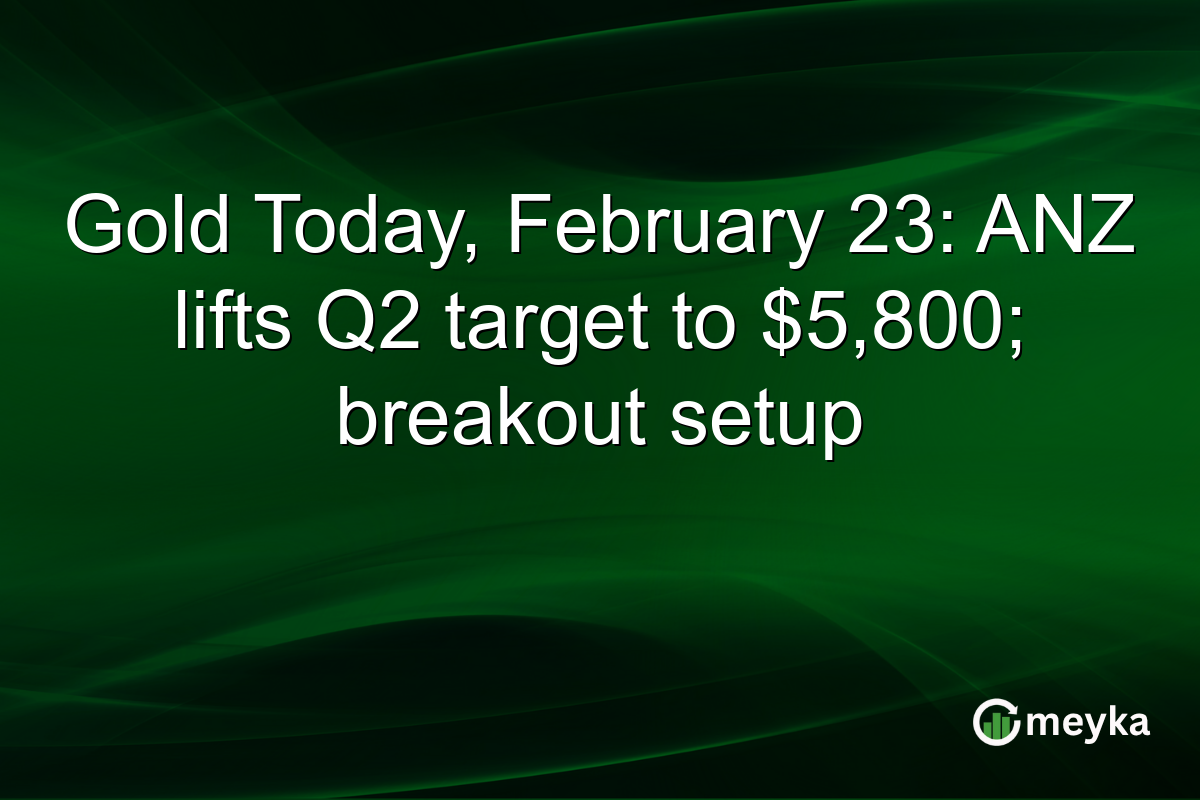 Gold Today, February 23: ANZ lifts Q2 target to \$5,800; breakout setup

meyka